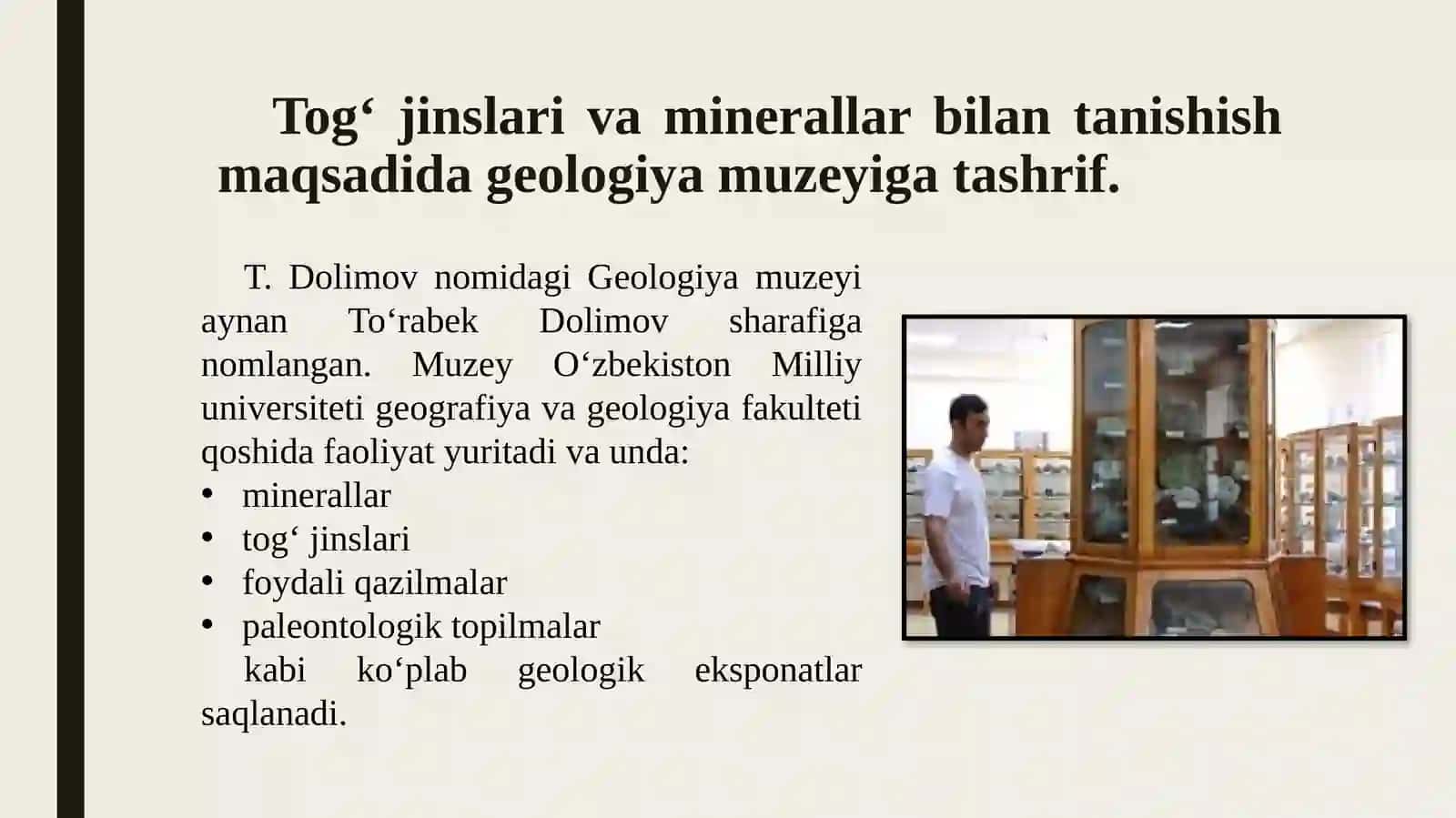 Tog‘ jinslari va minerallar bilan tanishish maqsadida geologiya muzeyiga tashrif.

T. Dolimov nomidagi Geologiya muzeyi aynan To‘rabek Dolimov sharafiga nomlangan. Muzey O‘zbekiston Milliy universiteti geografiya va geologiya fakulteti qoshida faoliyat yuritadi va unda:
• minerallar
• tog‘ jinslari
• foydali qazilmalar
• paleontologik topilmalar
kabi ko‘plab geologik eksponatlar saqlanadi.